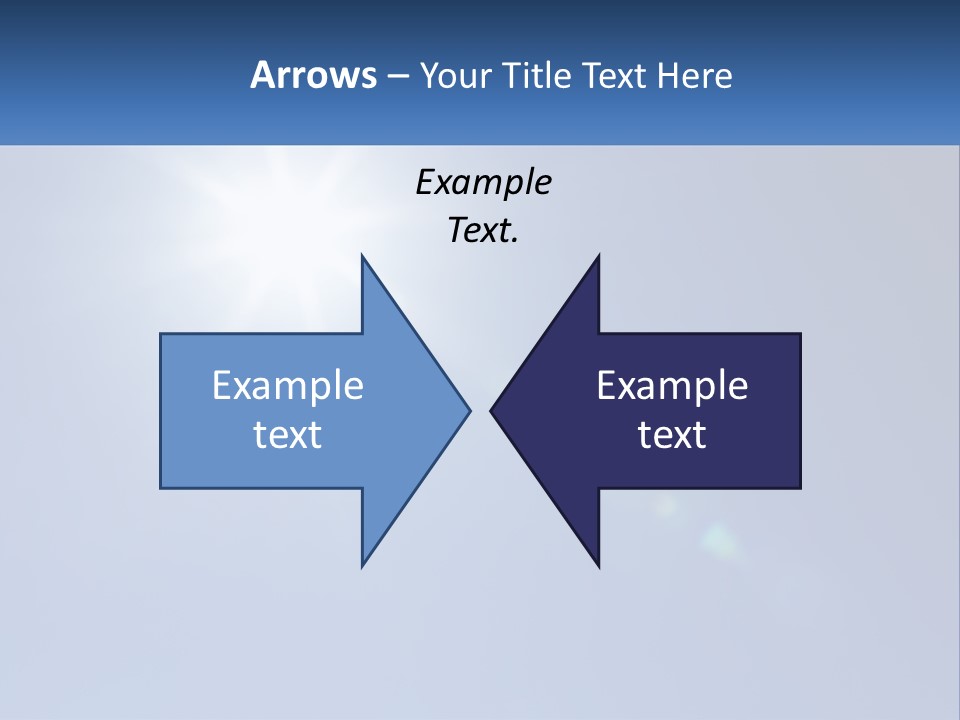 Arrows – Your Title Text Here

Example Text.

Example text

Example text